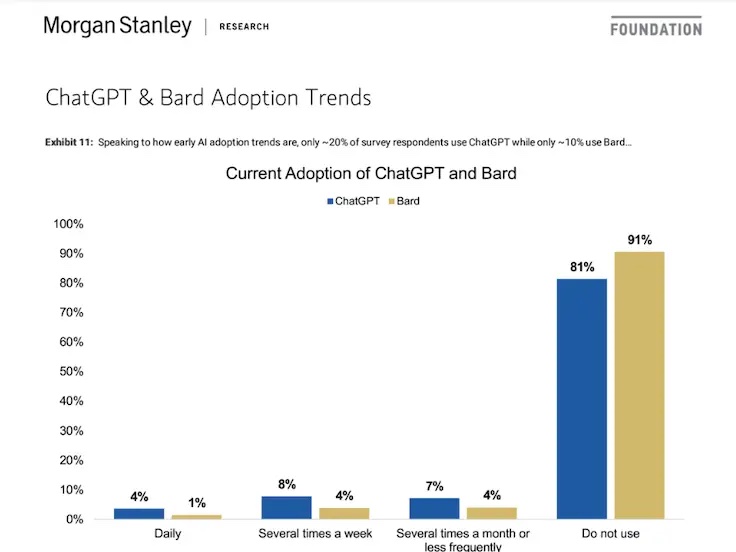 Morgan Stanley | RESEARCH

FOUNDATION

ChatGPT & Bard Adoption Trends

Exhibit 11: Speaking to how early AI adoption trends are, only ~20% of survey respondents use ChatGPT while only ~10% use Bard...

Current Adoption of ChatGPT and Bard

ChatGPT Bard

100%
90%
80%
70%
60%
50%
40%
30%
20%
10%
0%

4% 1%
8% 4%
7% 4%
81% 91%

Daily
Several times a week
Several times a month or less frequently
Do not use